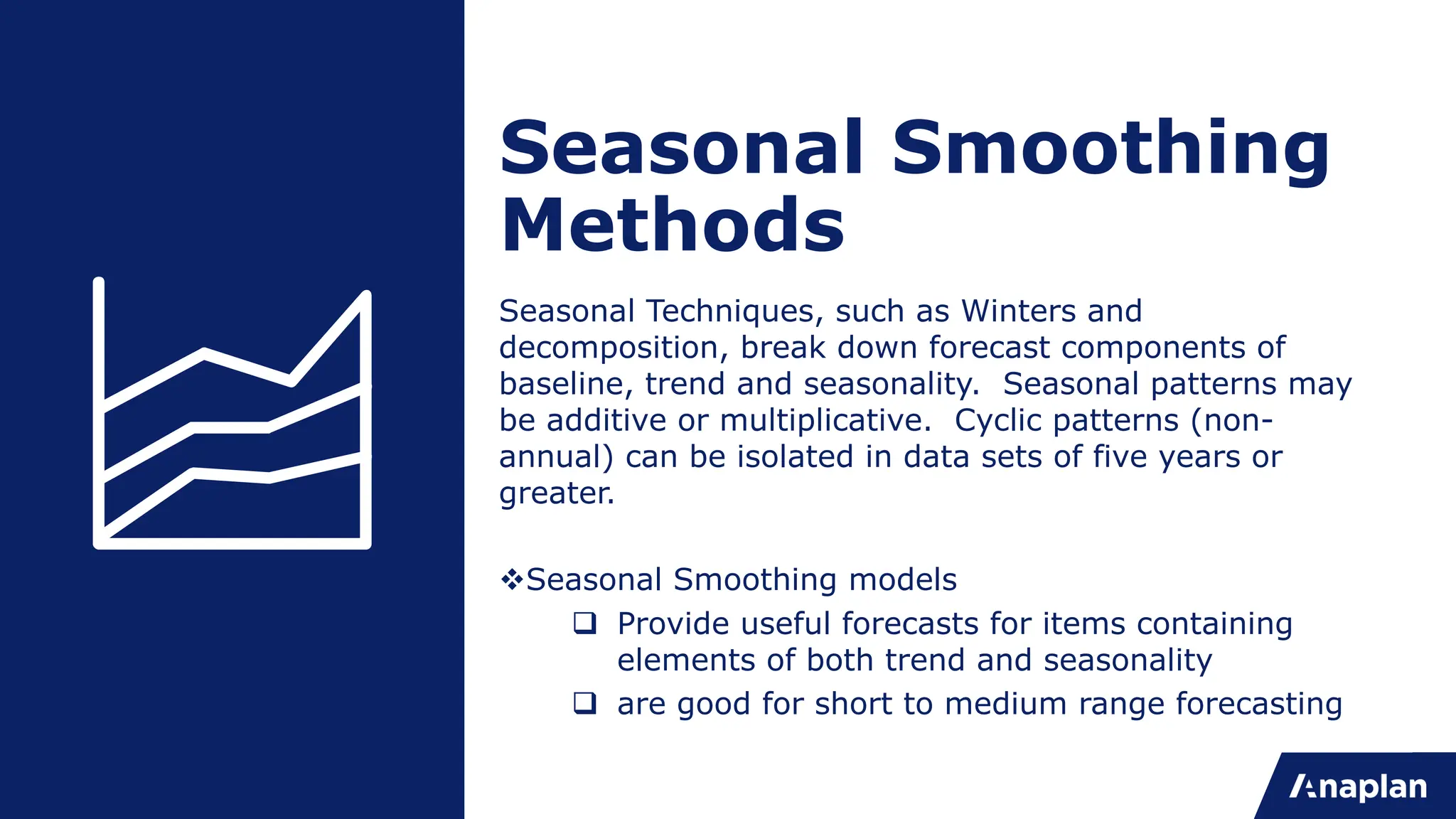 Seasonal Smoothing Methods

Seasonal Techniques, such as Winters and decomposition, break down forecast components of baseline, trend and seasonality. Seasonal patterns may be additive or multiplicative. Cyclic patterns (non-annual) can be isolated in data sets of five years or greater.

❖Seasonal Smoothing models

❑ Provide useful forecasts for items containing elements of both trend and seasonality

❑ are good for short to medium range forecasting

Anaplan